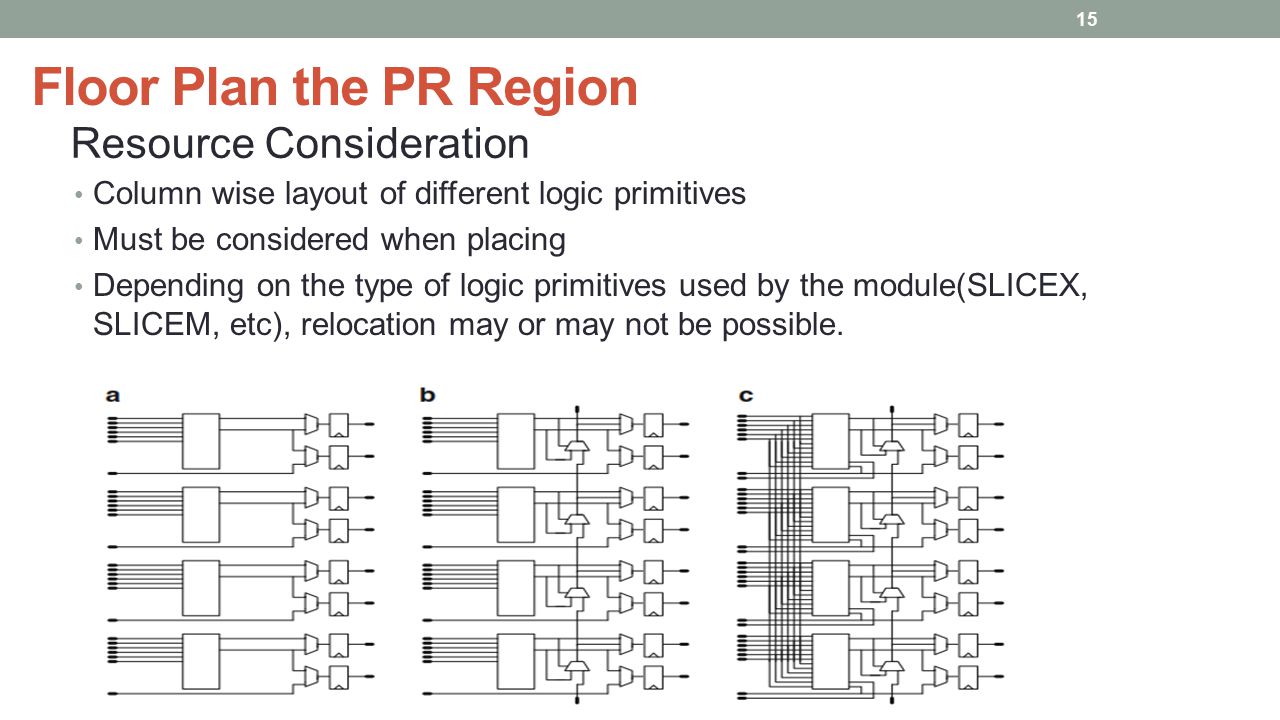 15

Floor Plan the PR Region

Resource Consideration

• Column wise layout of different logic primitives
• Must be considered when placing
• Depending on the type of logic primitives used by the module(SLICEX, SLICEM, etc), relocation may or may not be possible.

a

b

c